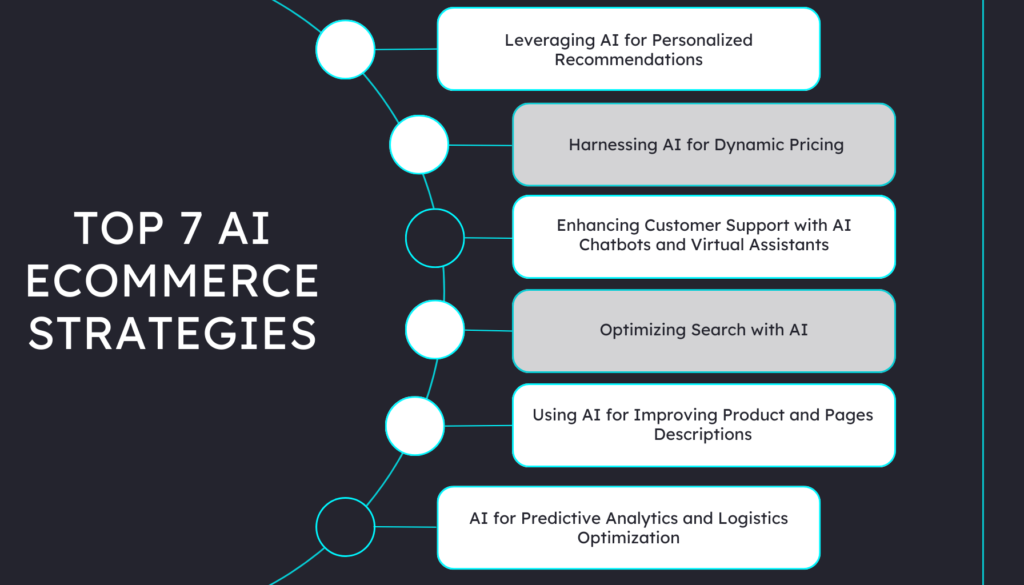 TOP 7 AI ECOMMERCE STRATEGIES

Leveraging AI for Personalized Recommendations

Harnessing AI for Dynamic Pricing

Enhancing Customer Support with AI Chatbots and Virtual Assistants

Optimizing Search with AI

Using AI for Improving Product and Pages Descriptions

AI for Predictive Analytics and Logistics Optimization